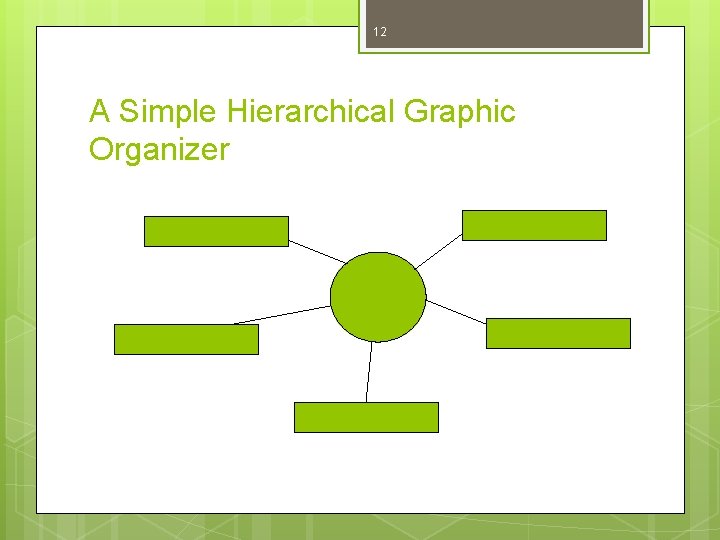 12

A Simple Hierarchical Graphic Organizer